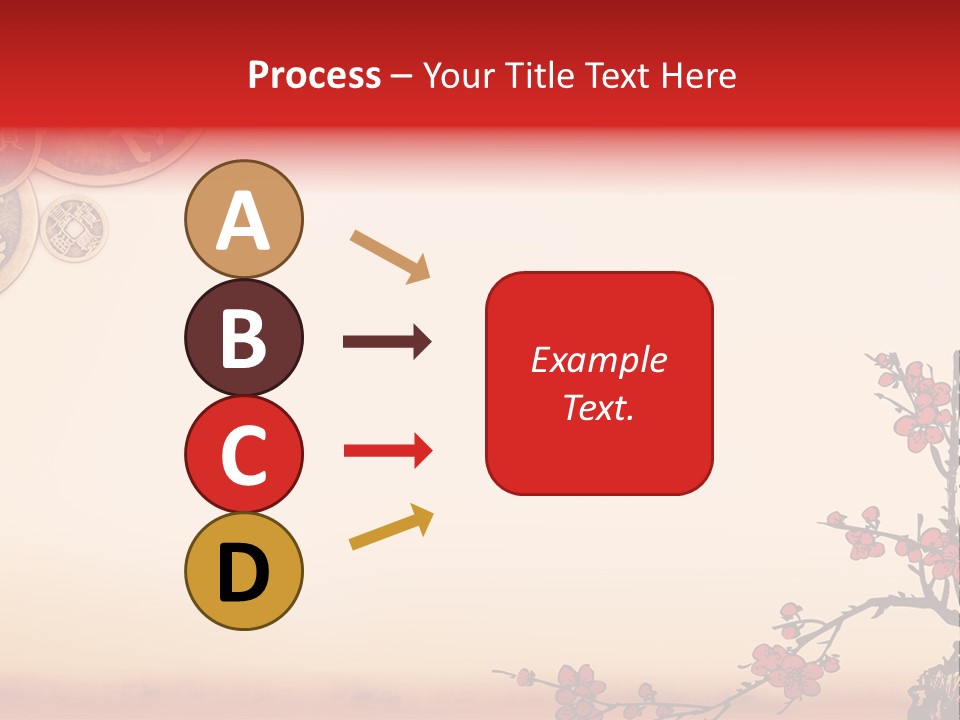 Process – Your Title Text Here

A

B

C

D

Example Text.